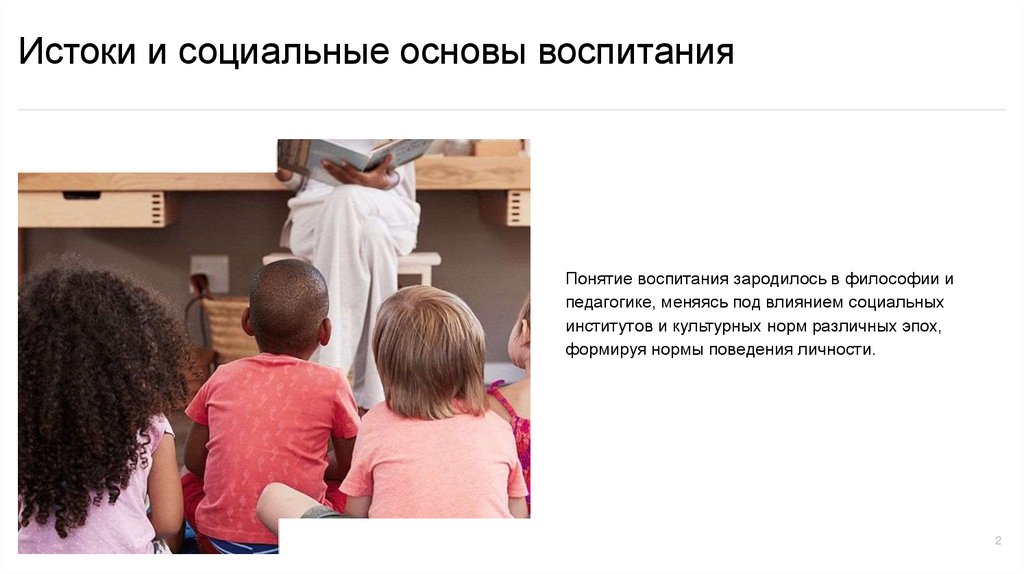 Истоки и социальные основы воспитания

Понятие воспитания зародилось в философии и педагогике, меняясь под влиянием социальных институтов и культурных норм различных эпох, формируя нормы поведения личности.

2